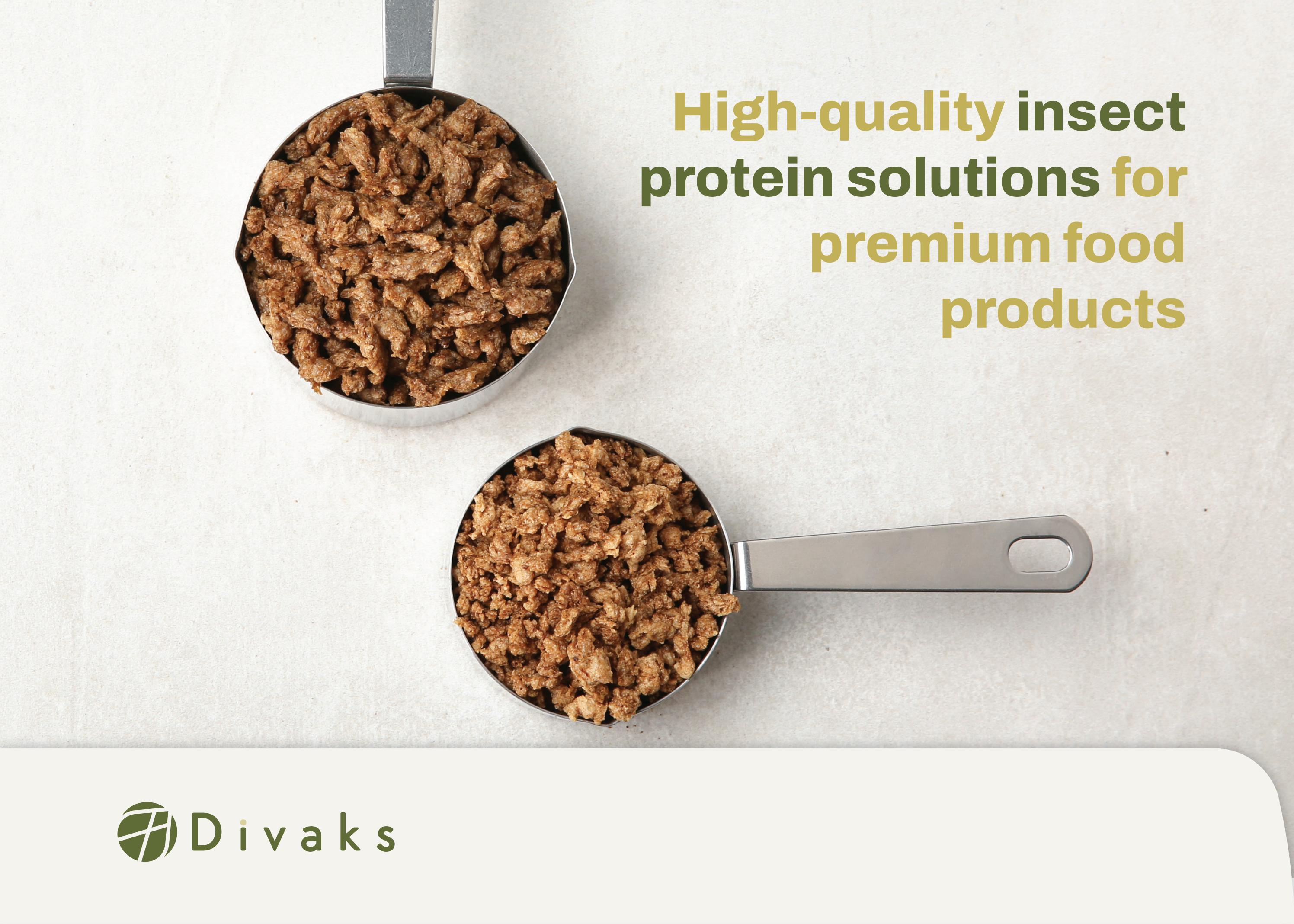 High-quality insect protein solutions for premium food products

Divaks